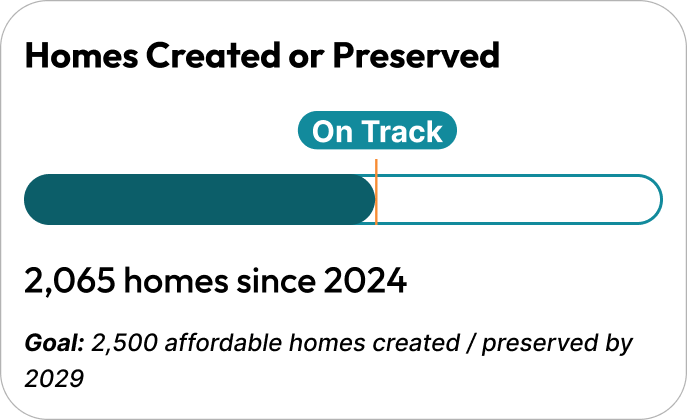 Homes Created or Preserved

On Track

2,065 homes since 2024

Goal: 2,500 affordable homes created / preserved by 2029